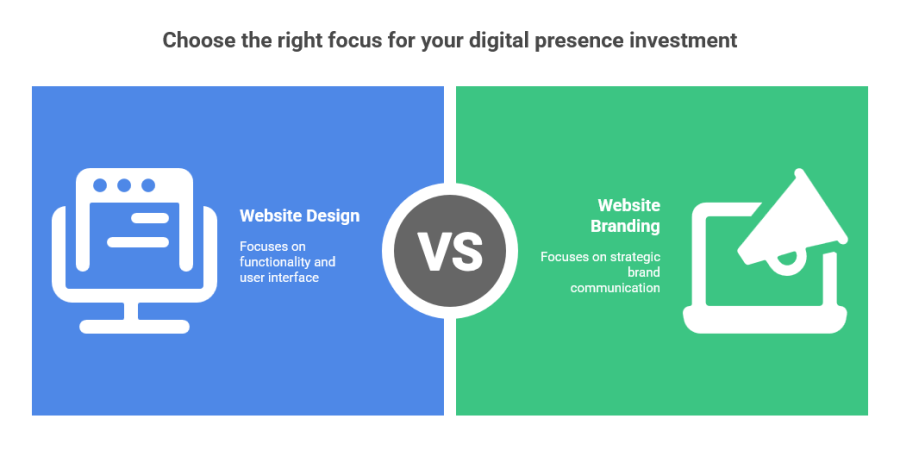 Choose the right focus for your digital presence investment

Website Design

Focuses on functionality and user interface

VS

Website Branding

Focuses on strategic brand communication